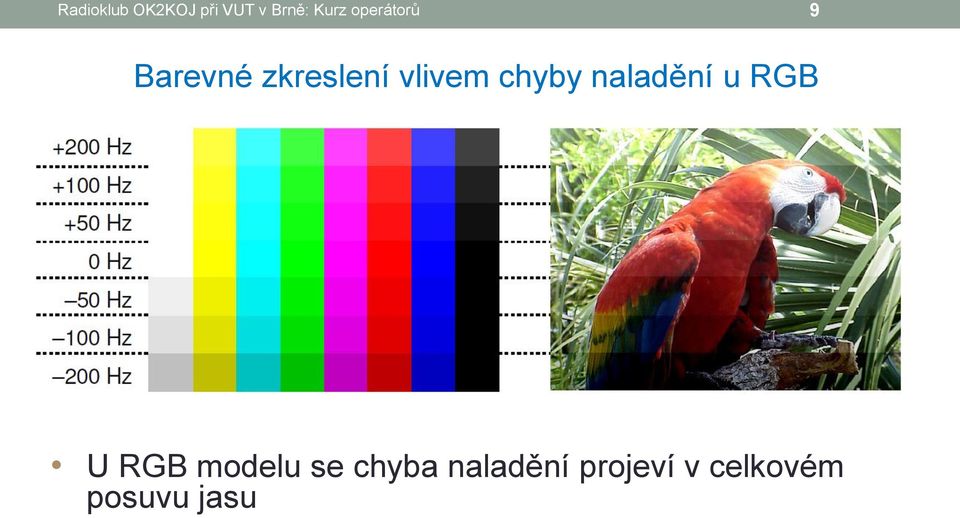 Radioklub OK2KOJ při VUT v Brně: Kurz operátorů 9

Barevné zkreslení vlivem chyby naladění u RGB

+200 Hz
+100 Hz
+50 Hz
0 Hz
–50 Hz
–100 Hz
–200 Hz

• U RGB modelu se chyba naladění projeví v celkovém posuvu jasu